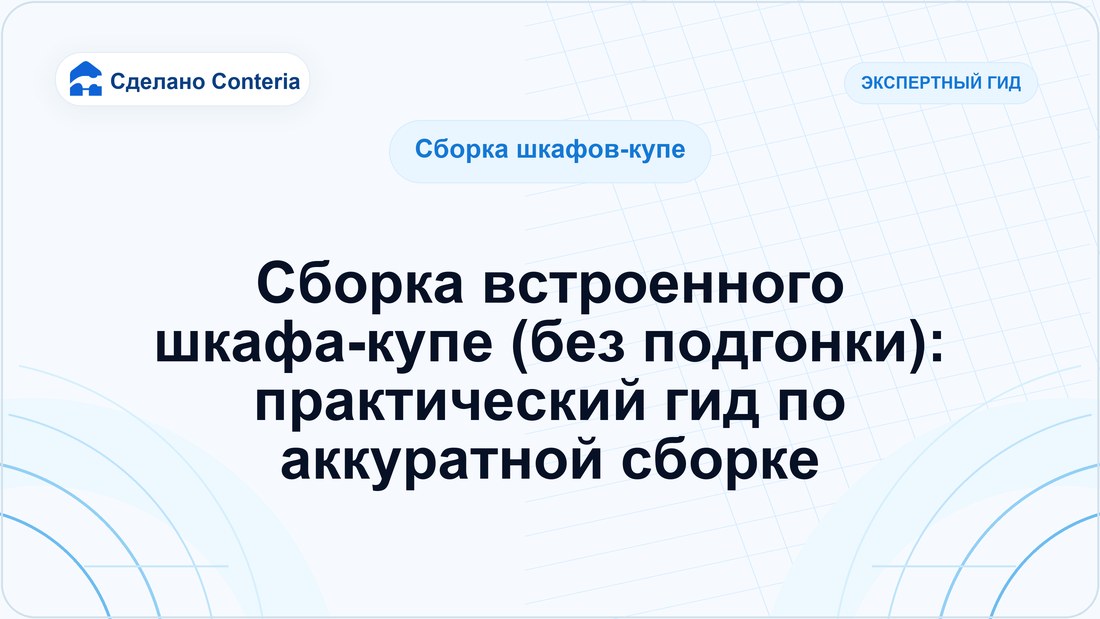 Сделано Conteria

ЭКСПЕРТНЫЙ ГИД

Сборка шкафов-купе

Сборка встроенного шкафа-купе (без подгонки): практический гид по аккуратной сборке